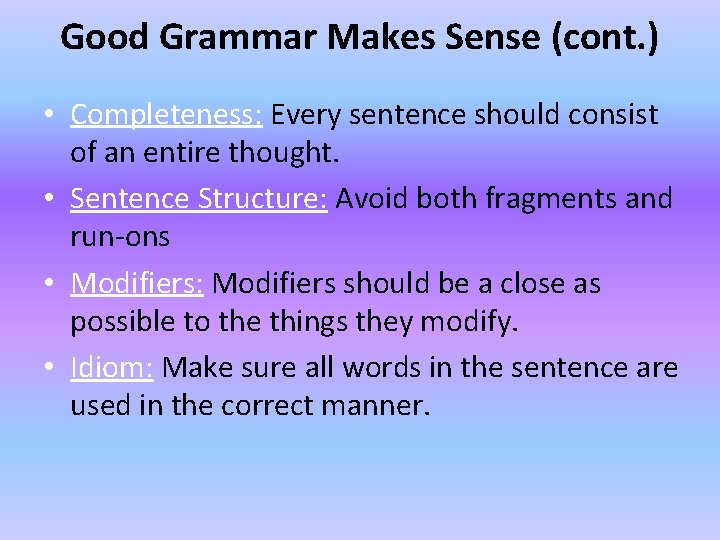 Good Grammar Makes Sense (cont.)

• Completeness: Every sentence should consist of an entire thought.

• Sentence Structure: Avoid both fragments and run-ons

• Modifiers: Modifiers should be a close as possible to the things they modify.

• Idiom: Make sure all words in the sentence are used in the correct manner.